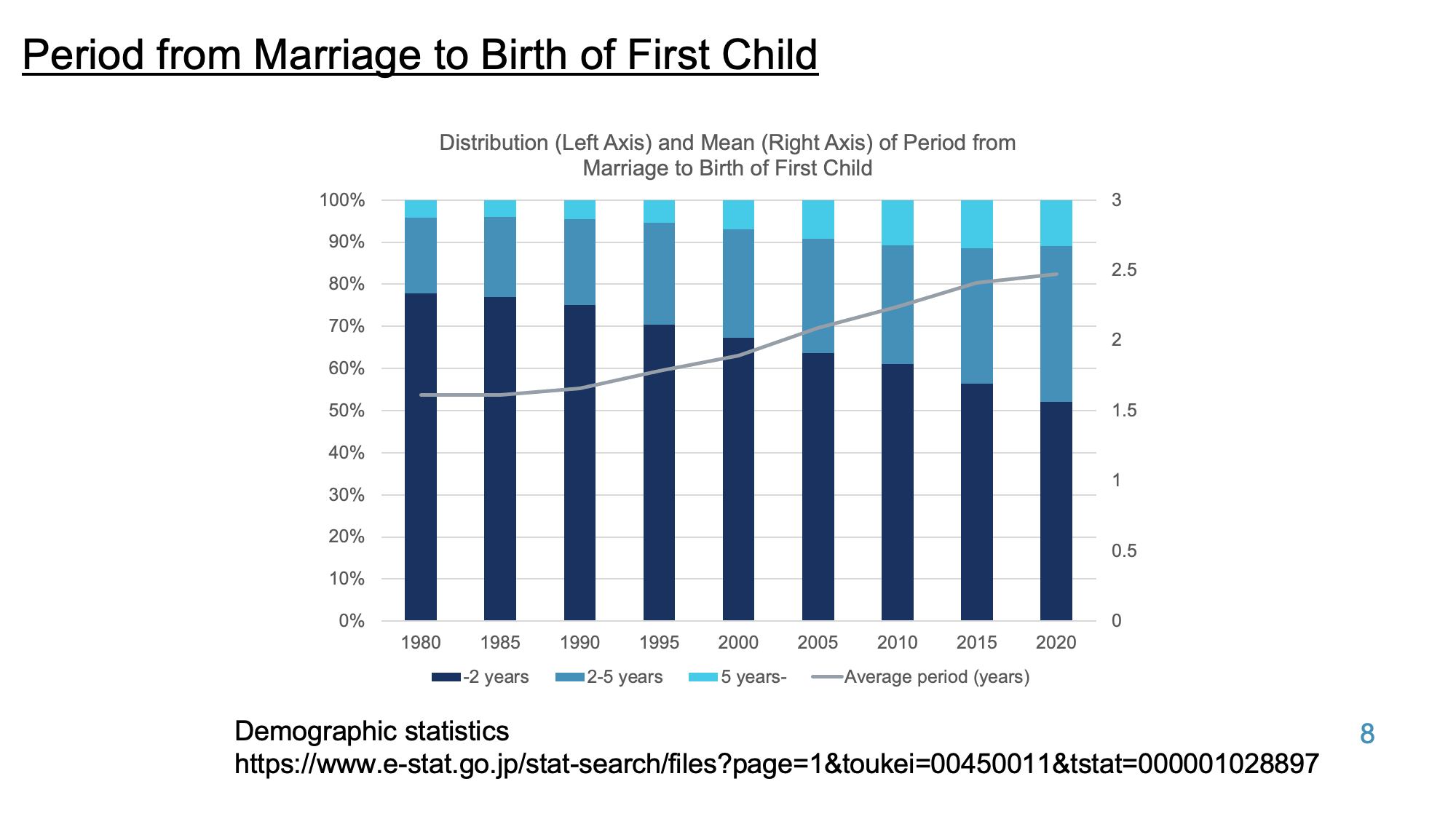 Period from Marriage to Birth of First Child

Distribution (Left Axis) and Mean (Right Axis) of Period from Marriage to Birth of First Child

100%
90%
80%
70%
60%
50%
40%
30%
20%
10%
0%

3
2.5
2
1.5
1
0.5
0

1980 1985 1990 1995 2000 2005 2010 2015 2020

-2 years 2-5 years 5 years- Average period (years)

Demographic statistics
https://www.e-stat.go.jp/stat-search/files?page=1&toukei=00450011&tstat=000001028897

8